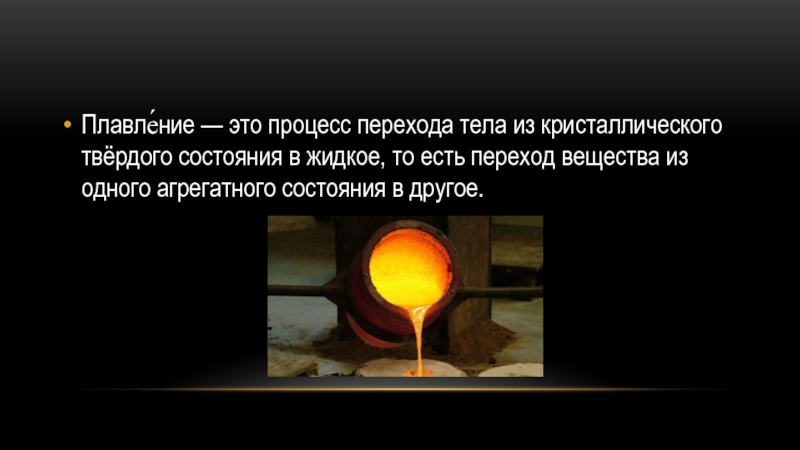 • Плавле́ние — это процесс перехода тела из кристаллического твёрдого состояния в жидкое, то есть переход вещества из одного агрегатного состояния в другое.